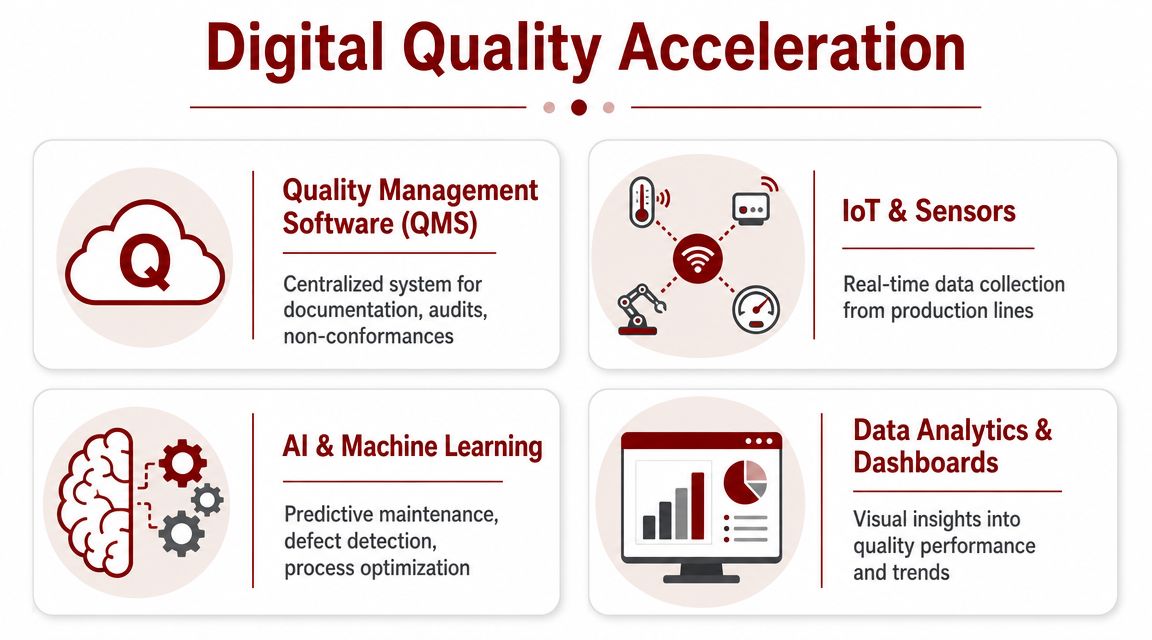 Digital Quality Acceleration

Q

Quality Management Software (QMS)

Centralized system for documentation, audits, non-conformances

IoT & Sensors

Real-time data collection from production lines

AI & Machine Learning

Predictive maintenance, defect detection, process optimization

Data Analytics & Dashboards

Visual insights into quality performance and trends